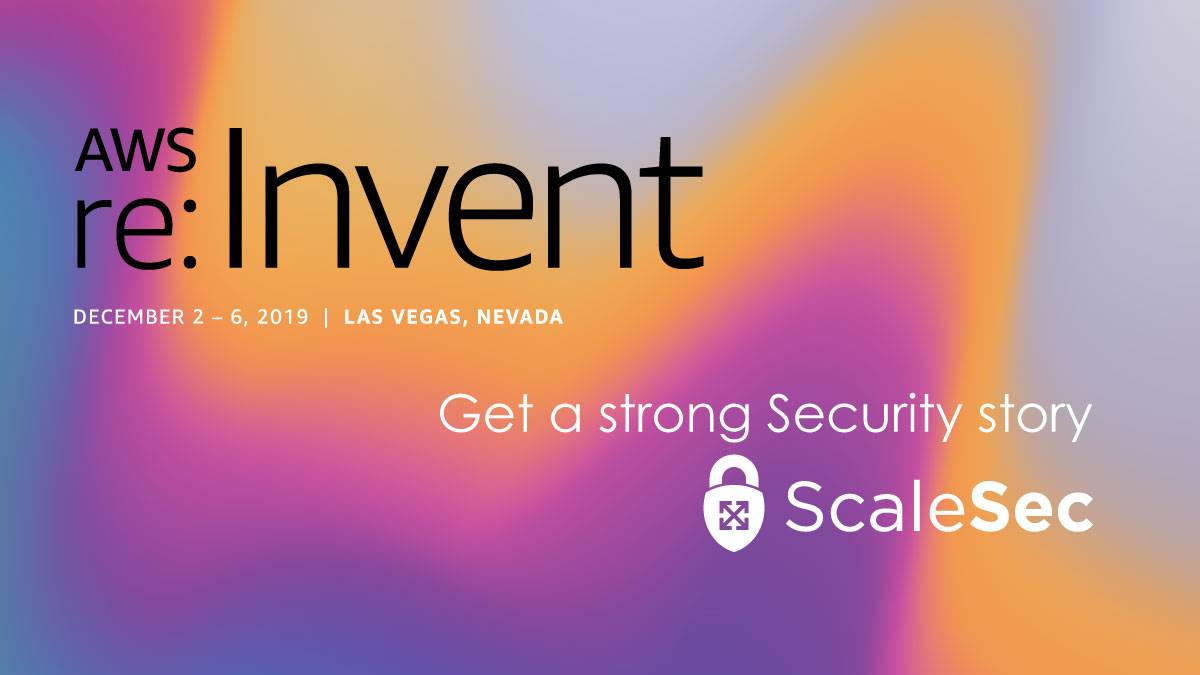 AWS re:Invent

DECEMBER 2 – 6, 2019 | LAS VEGAS, NEVADA

Get a strong Security story

ScaleSec